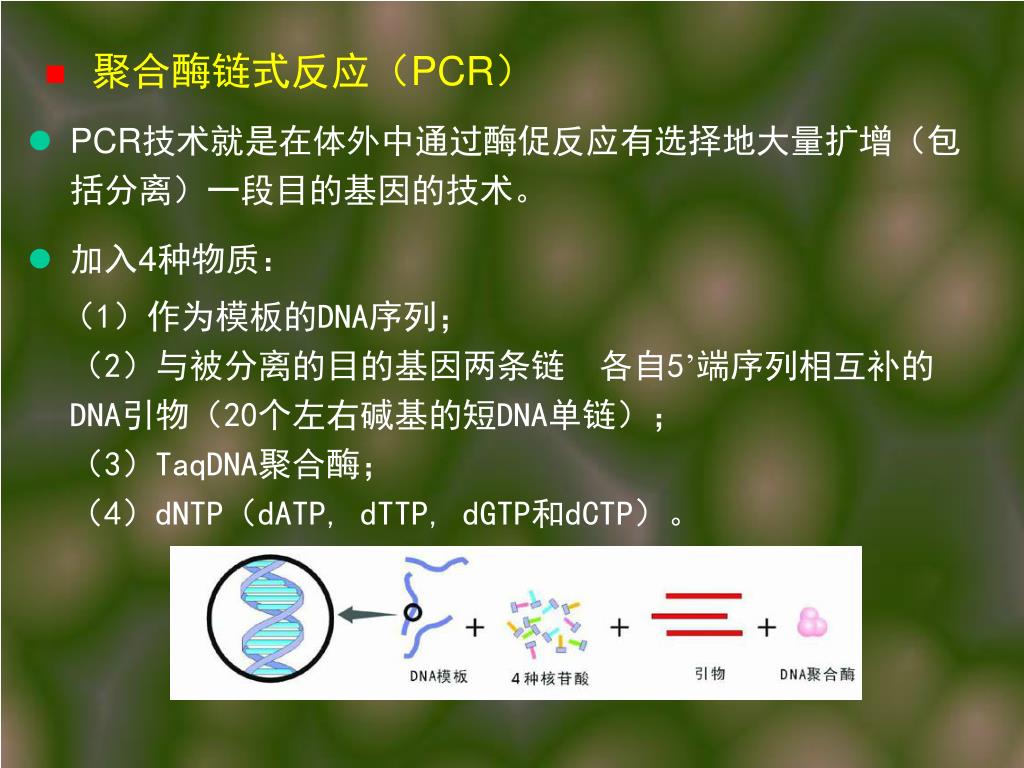 聚合酶链式反应（PCR）

PCR技术就是在体外中通过酶促反应有选择地大量扩增（包括分离）一段目的基因的技术。

加入4种物质：

（1）作为模板的DNA序列；

（2）与被分离的目的基因两条链 各自5’端序列相互补的DNA引物（20个左右碱基的短DNA单链）；

（3）TaqDNA聚合酶；

（4）dNTP（dATP, dTTP, dGTP和dCTP）。

DNA模板 + 4种核苷酸 + 引物 + DNA聚合酶